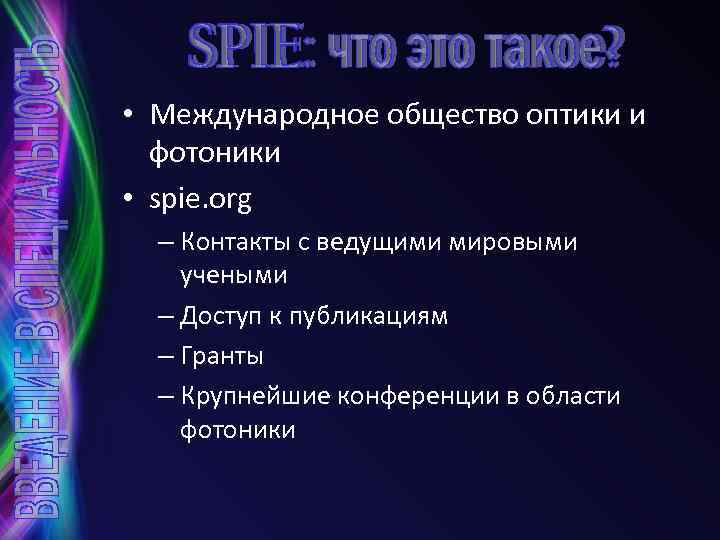 ВВЕДЕНИЕ В СПЕЦИАЛЬНОСТЬ

SPIE: что это такое?

• Международное общество оптики и фотоники
• spie.org
– Контакты с ведущими мировыми учеными
– Доступ к публикациям
– Гранты
– Крупнейшие конференции в области фотоники